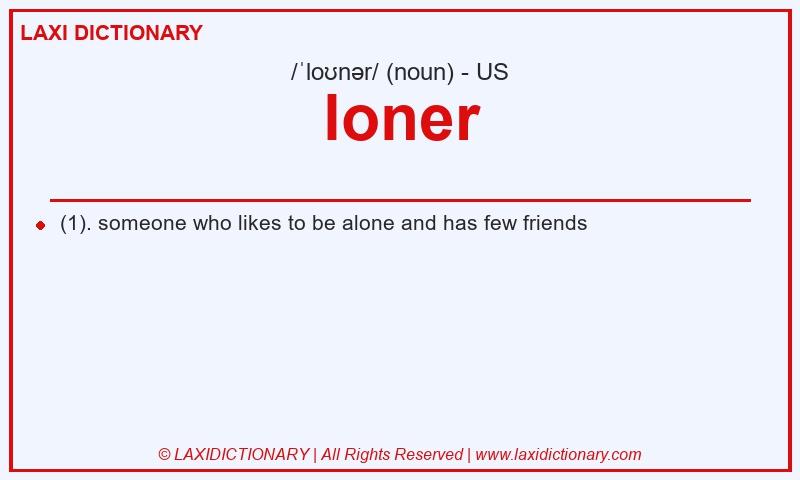 LAXI DICTIONARY

/ˈloʊnər/ (noun) - US

loner

(1). someone who likes to be alone and has few friends

© LAXIDICTIONARY | All Rights Reserved | www.laxidictionary.com